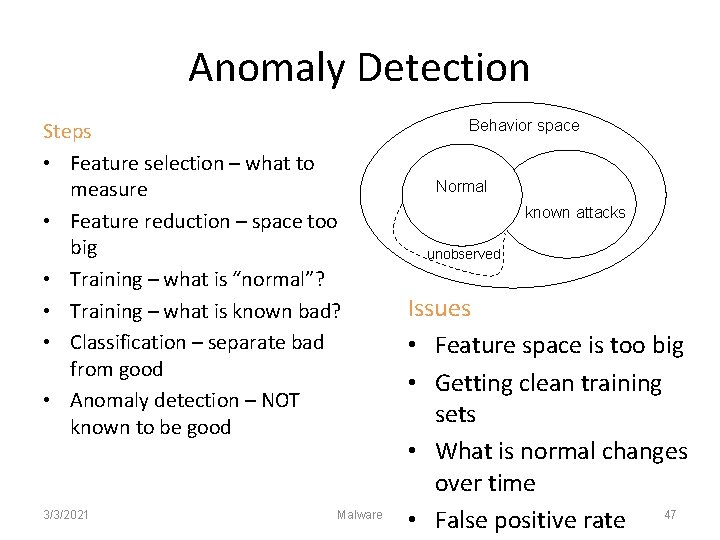 Anomaly Detection

Steps
• Feature selection – what to measure
• Feature reduction – space too big
• Training – what is "normal"?
• Training – what is known bad?
• Classification – separate bad from good
• Anomaly detection – NOT known to be good

Behavior space
Normal
known attacks
unobserved

Issues
• Feature space is too big
• Getting clean training sets
• What is normal changes over time
• False positive rate

3/3/2021
Malware
47